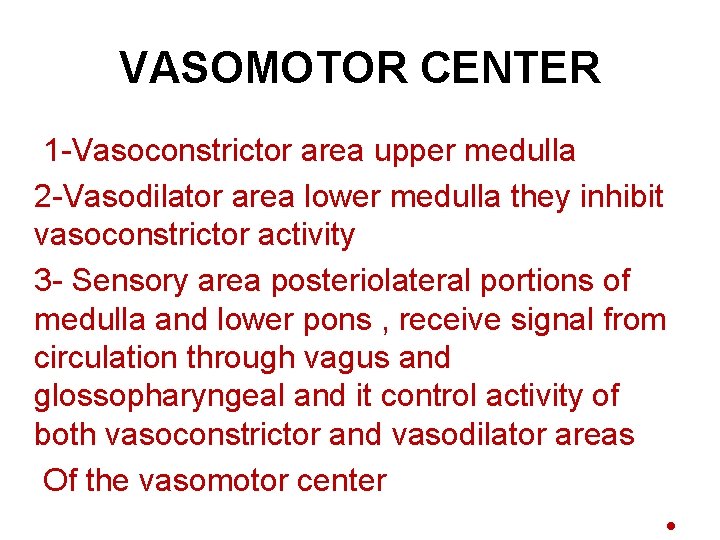 VASOMOTOR CENTER

1-Vasoconstrictor area upper medulla

2-Vasodilator area lower medulla they inhibit vasoconstrictor activity

3- Sensory area posteriolateral portions of medulla and lower pons , receive signal from circulation through vagus and glossopharyngeal and it control activity of both vasoconstrictor and vasodilator areas

Of the vasomotor center